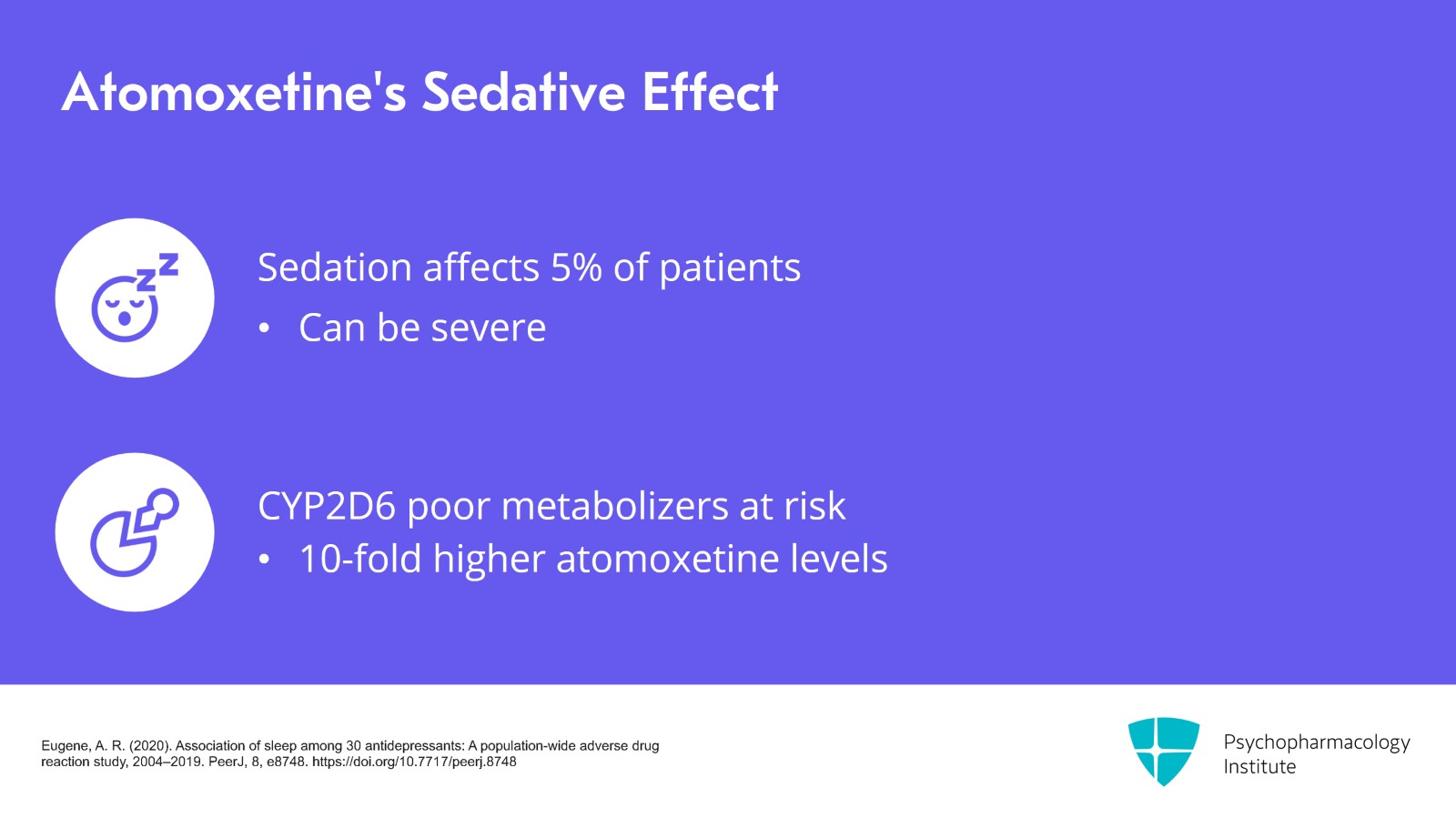 Atomoxetine's Sedative Effect

Sedation affects 5% of patients

• Can be severe

CYP2D6 poor metabolizers at risk

• 10-fold higher atomoxetine levels

Eugene, A. R. (2020). Association of sleep among 30 antidepressants: A population-wide adverse drug reaction study, 2004–2019. PeerJ, 8, e8748. https://doi.org/10.7717/peerj.8748

Psychopharmacology Institute